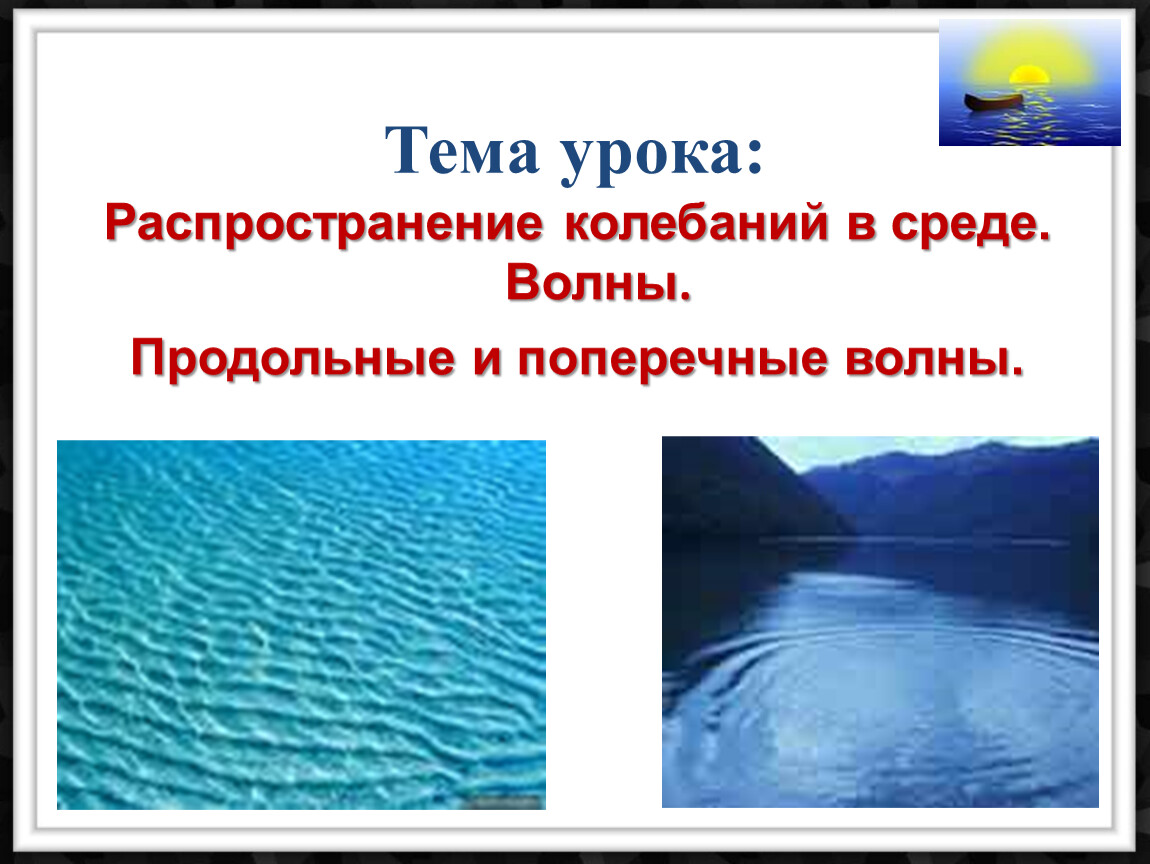 Тема урока:

Распространение колебаний в среде. Волны.

Продольные и поперечные волны.